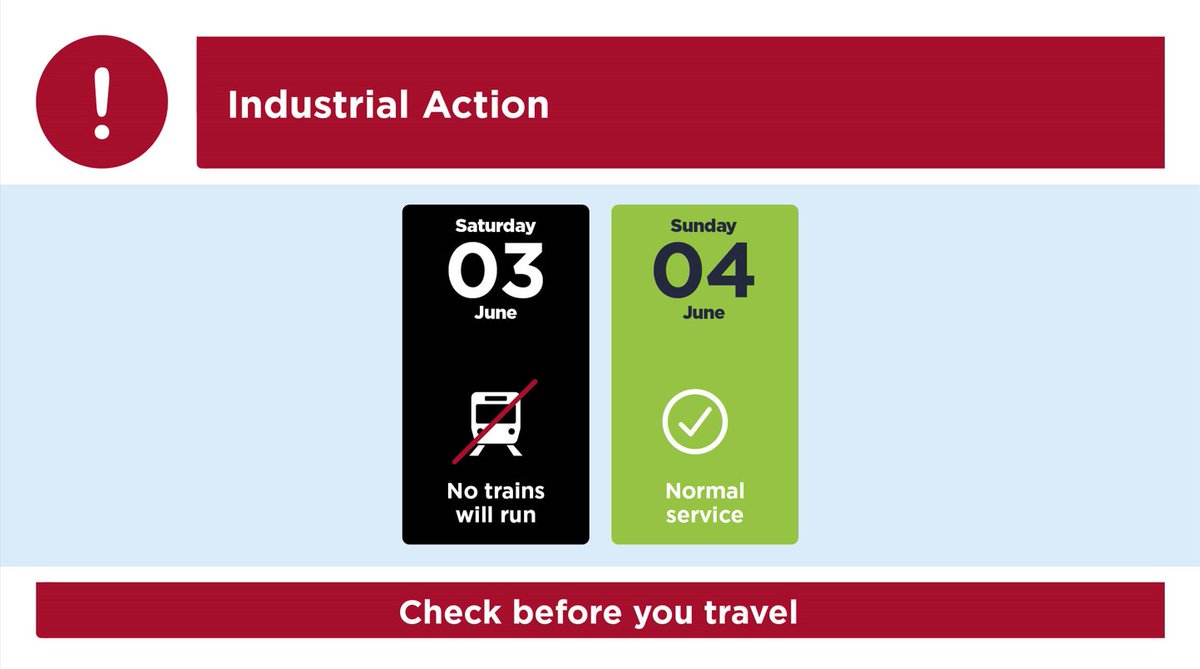 !

Industrial Action

Saturday
03
June

No trains will run

Sunday
04
June

Normal service

Check before you travel